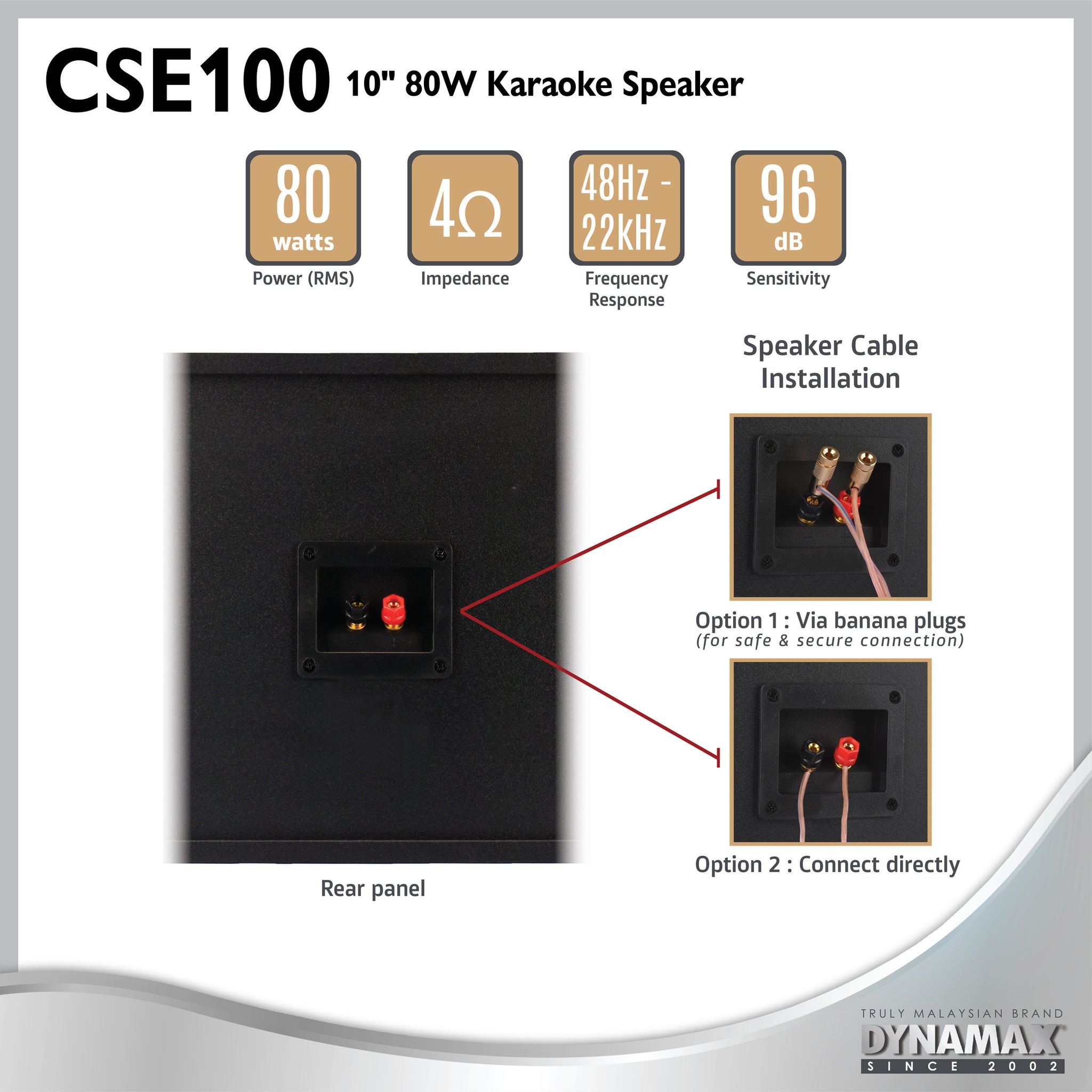 CSE100 10" 80W Karaoke Speaker

80 watts
Power (RMS)

4Ω
Impedance

48Hz - 22kHz
Frequency Response

96 dB
Sensitivity

Speaker Cable Installation

Option 1 : Via banana plugs
(for safe & secure connection)

Option 2 : Connect directly

Rear panel

TRULY MALAYSIAN BRAND
DYNAMAX
SINCE 2002